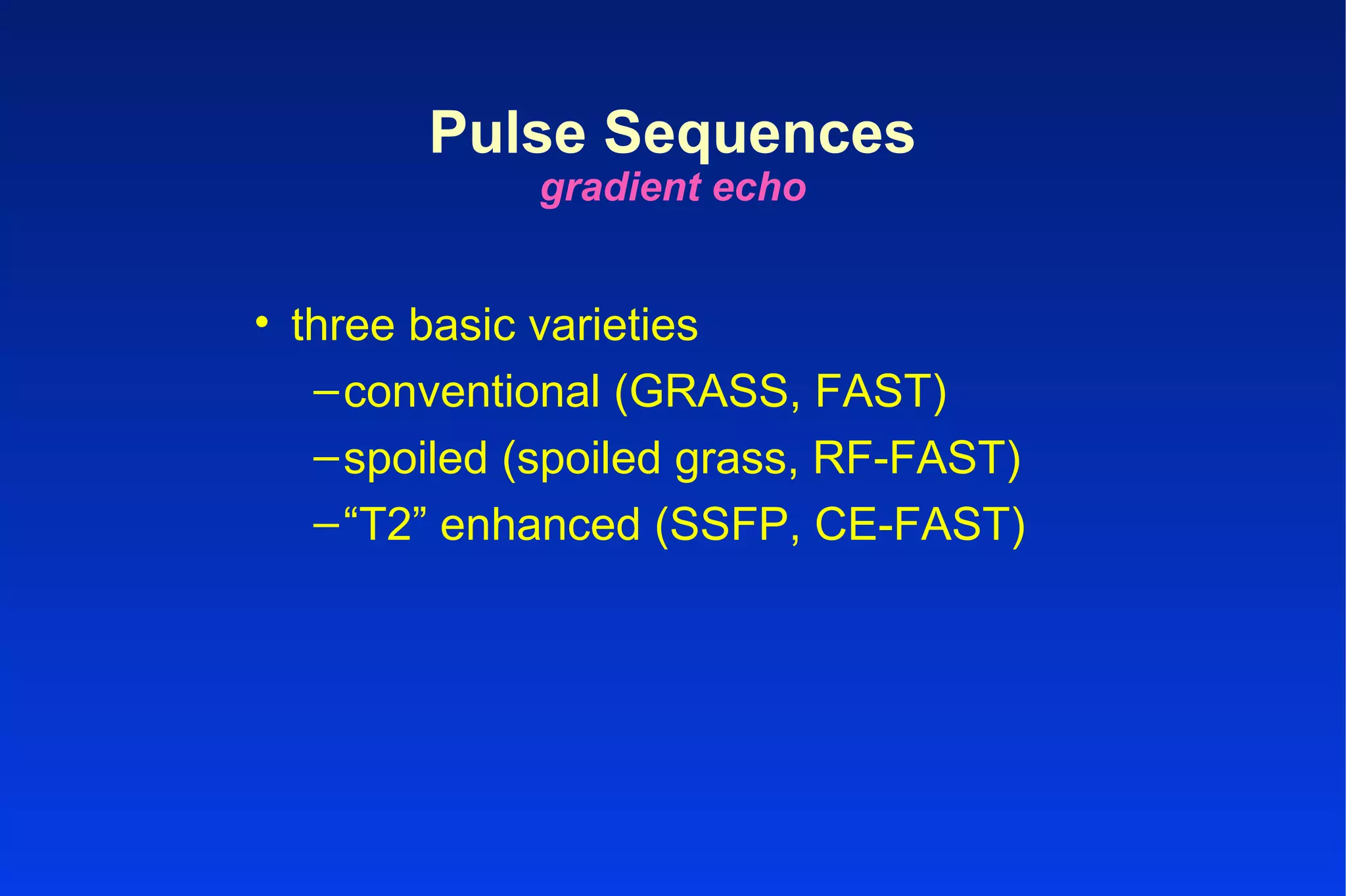 Pulse Sequences
gradient echo

• three basic varieties
– conventional (GRASS, FAST)
– spoiled (spoiled grass, RF-FAST)
– “T2” enhanced (SSFP, CE-FAST)